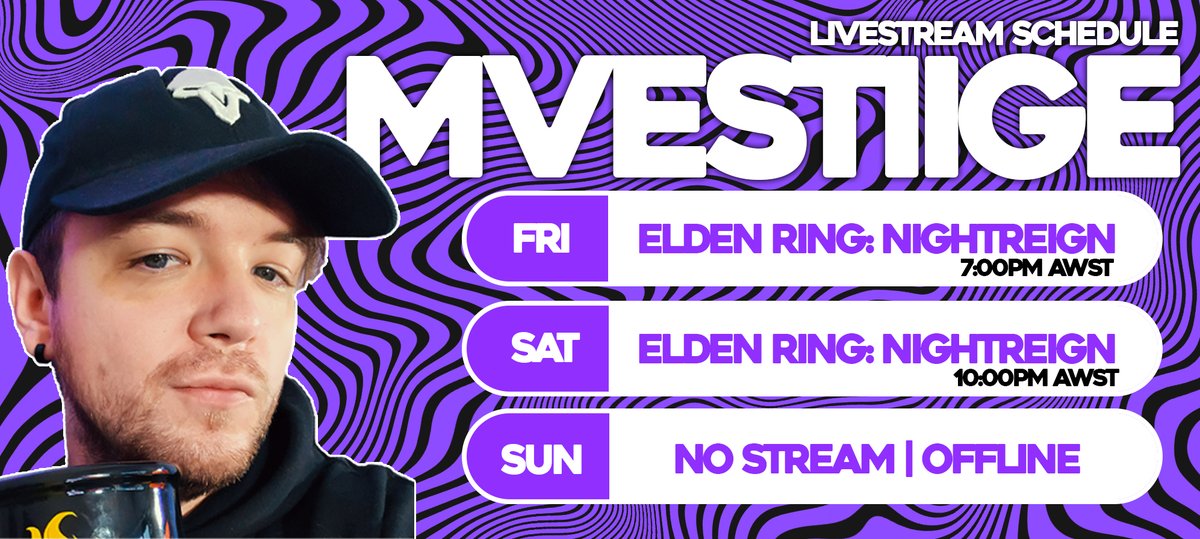 LIVESTREAM SCHEDULE

MVESTIIGE

FRI
ELDEN RING: NIGHTREIGN
7:00PM AWST

SAT
ELDEN RING: NIGHTREIGN
10:00PM AWST

SUN
NO STREAM | OFFLINE